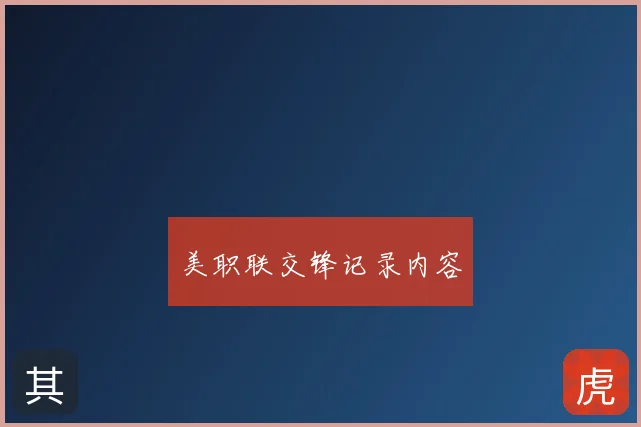 美职联交锋记录内容

其

虎